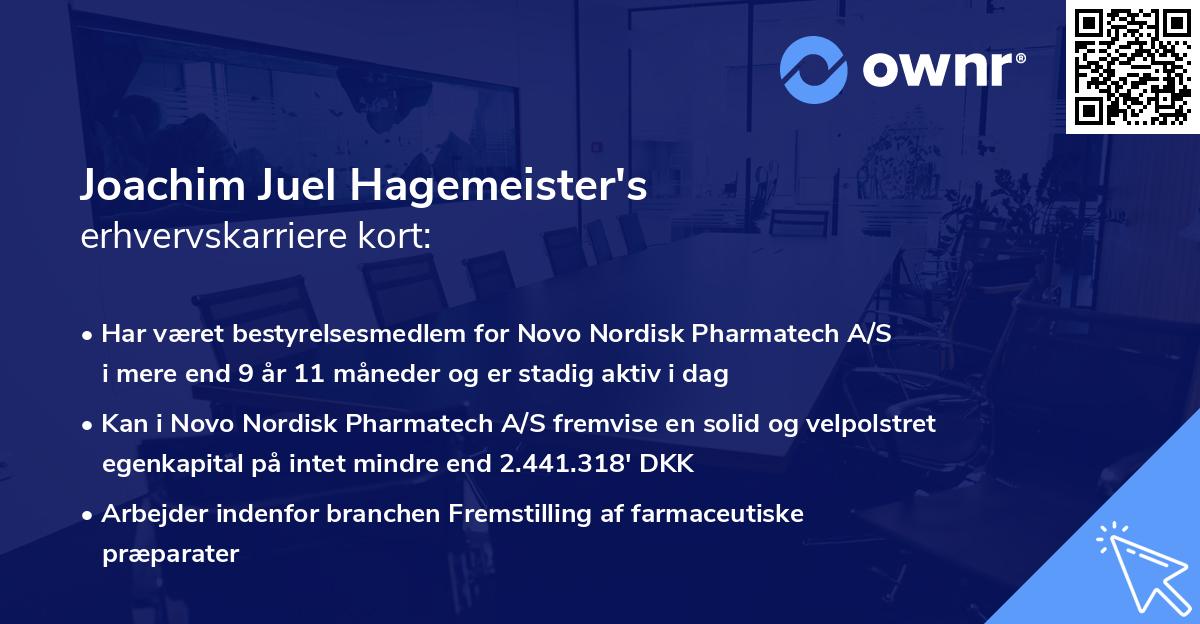 ownr®

Joachim Juel Hagemeister's
erhvervskarriere kort:

• Har været bestyrelsesmedlem for Novo Nordisk Pharmatech A/S i mere end 9 år 11 måneder og er stadig aktiv i dag

• Kan i Novo Nordisk Pharmatech A/S fremvise en solid og velpolstret egenkapital på intet mindre end 2.441.318' DKK

• Arbejder indenfor branchen Fremstilling af farmaceutiske præparater